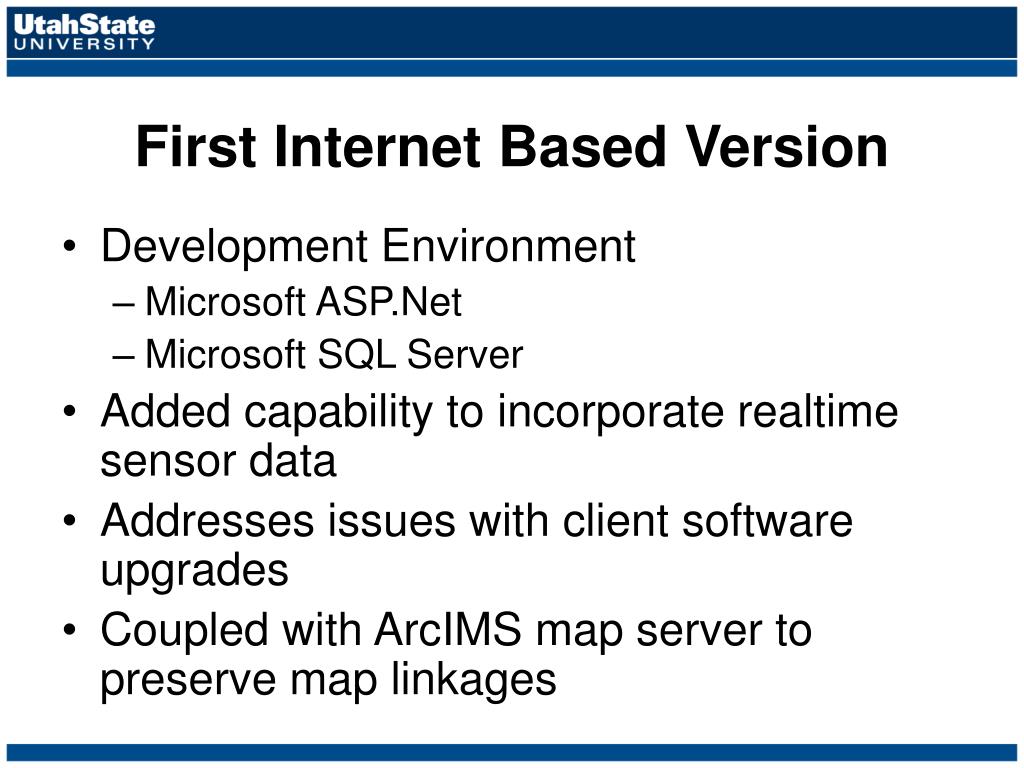 UtahState
UNIVERSITY

First Internet Based Version

• Development Environment
– Microsoft ASP.Net
– Microsoft SQL Server
• Added capability to incorporate realtime sensor data
• Addresses issues with client software upgrades
• Coupled with ArcIMS map server to preserve map linkages